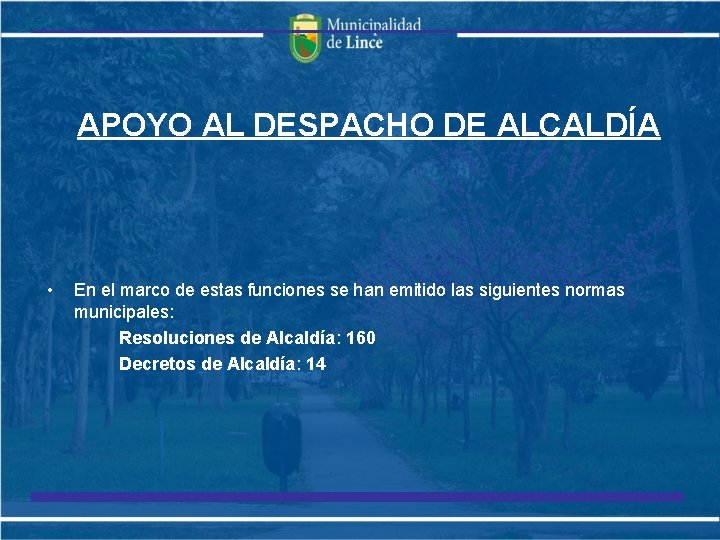 Municipalidad de Lince

APOYO AL DESPACHO DE ALCALDÍA

• En el marco de estas funciones se han emitido las siguientes normas municipales:

Resoluciones de Alcaldía: 160

Decretos de Alcaldía: 14